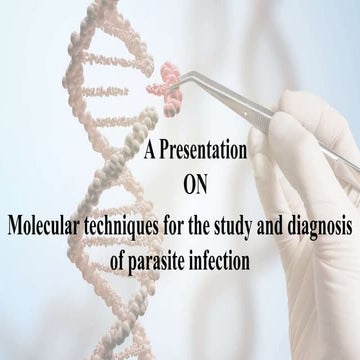 A Presentation
ON
Molecular techniques for the study and diagnosis of parasite infection